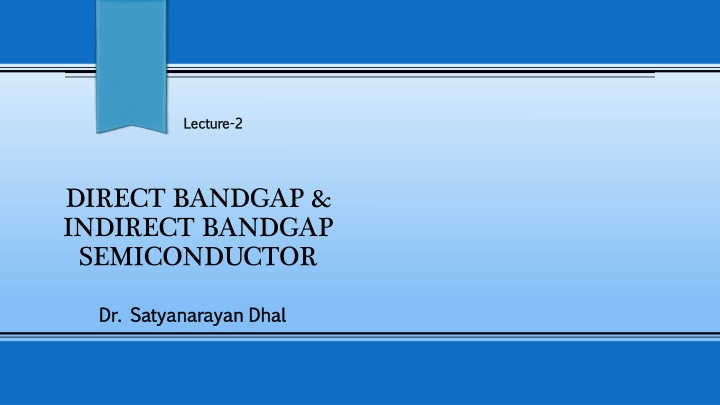 Lecture-2

DIRECT BANDGAP & INDIRECT BANDGAP SEMICONDUCTOR

Dr. Satyanarayan Dhal